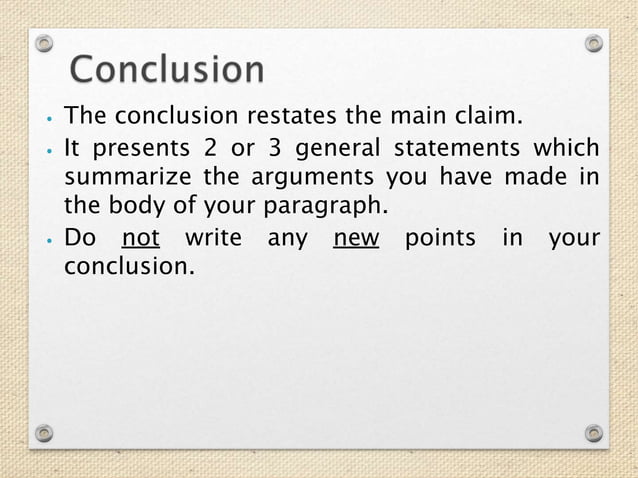 Conclusion

• The conclusion restates the main claim.

• It presents 2 or 3 general statements which summarize the arguments you have made in the body of your paragraph.

• Do not write any new points in your conclusion.